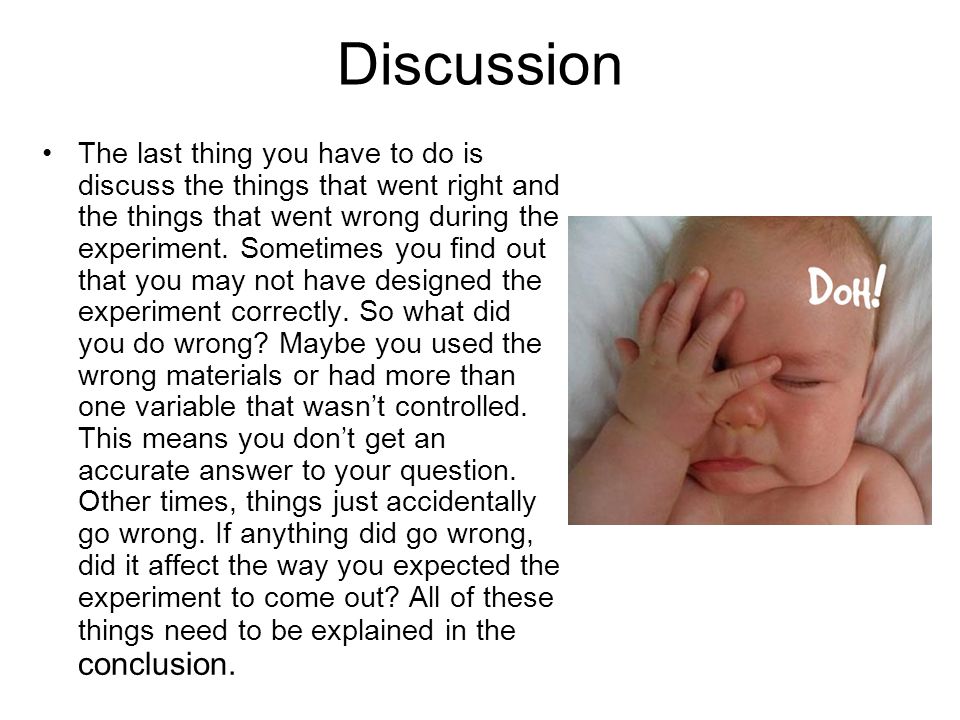 Discussion

• The last thing you have to do is discuss the things that went right and the things that went wrong during the experiment. Sometimes you find out that you may not have designed the experiment correctly. So what did you do wrong? Maybe you used the wrong materials or had more than one variable that wasn't controlled. This means you don't get an accurate answer to your question. Other times, things just accidentally go wrong. If anything did go wrong, did it affect the way you expected the experiment to come out? All of these things need to be explained in the conclusion.

DOH!